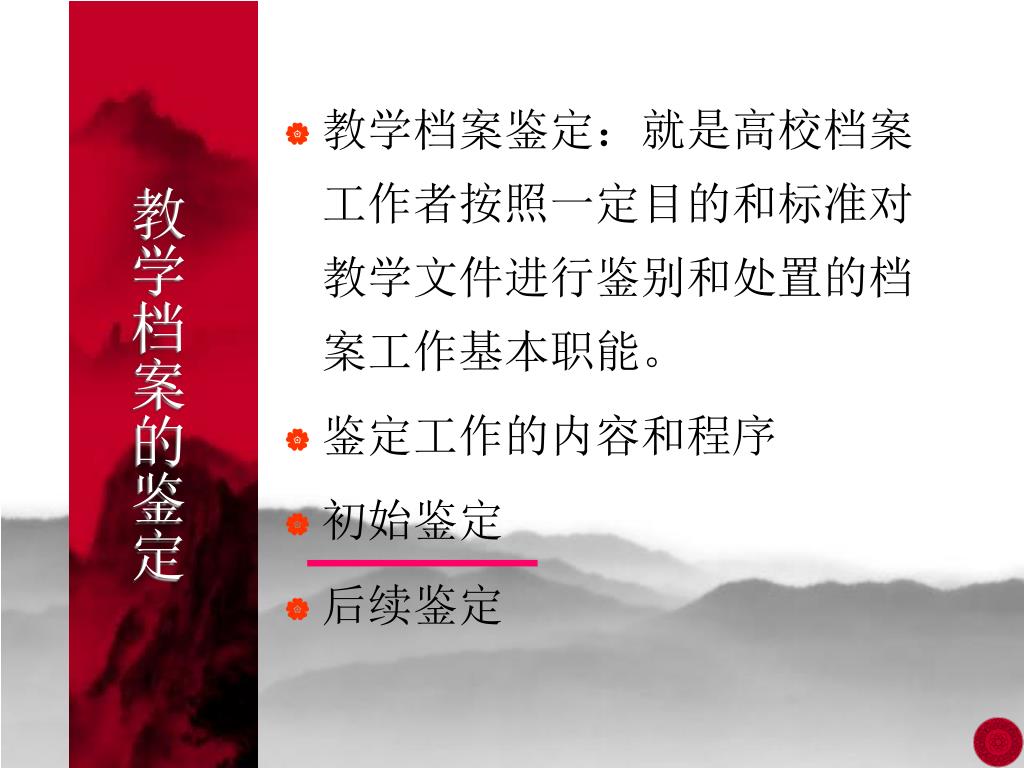 教学档案的鉴定

教学档案鉴定：就是高校档案工作者按照一定目的和标准对教学文件进行鉴别和处置的档案工作基本职能。

鉴定工作的内容和程序

初始鉴定

后续鉴定